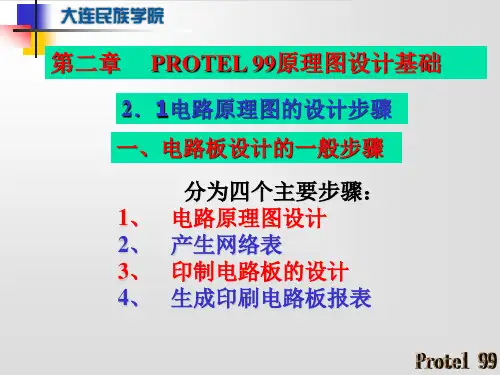 大连民族学院

第二章　PROTEL 99原理图设计基础

2、1电路原理图的设计步骤

一、电路板设计的一般步骤

分为四个主要步骤：

1、　电路原理图设计
2、　产生网络表
3、　印制电路板的设计
4、　生成印刷电路板报表

Protel 99